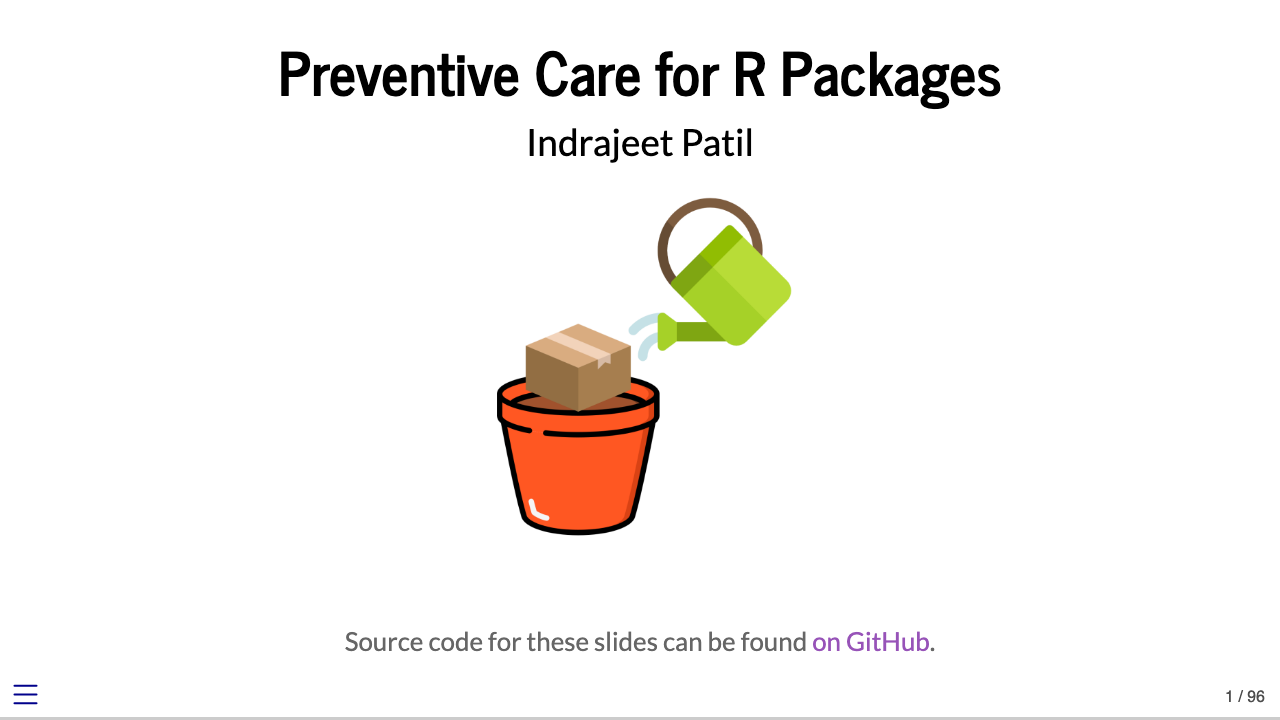 Preventive Care for R Packages

Indrajeet Patil

Source code for these slides can be found on GitHub.

1 / 96